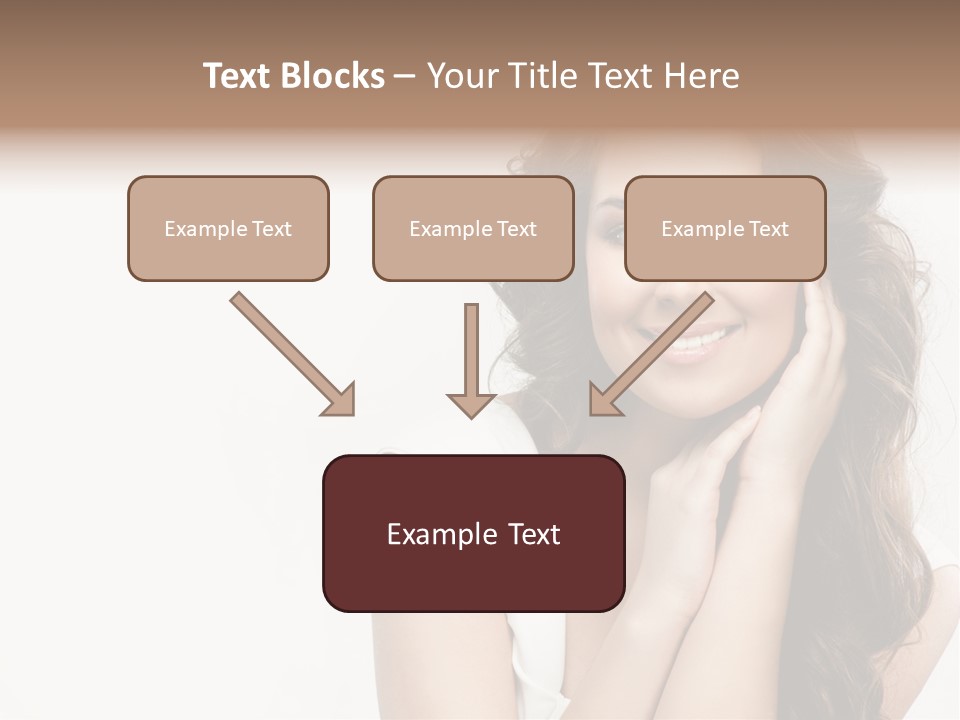 Text Blocks – Your Title Text Here

Example Text

Example Text

Example Text

Example Text